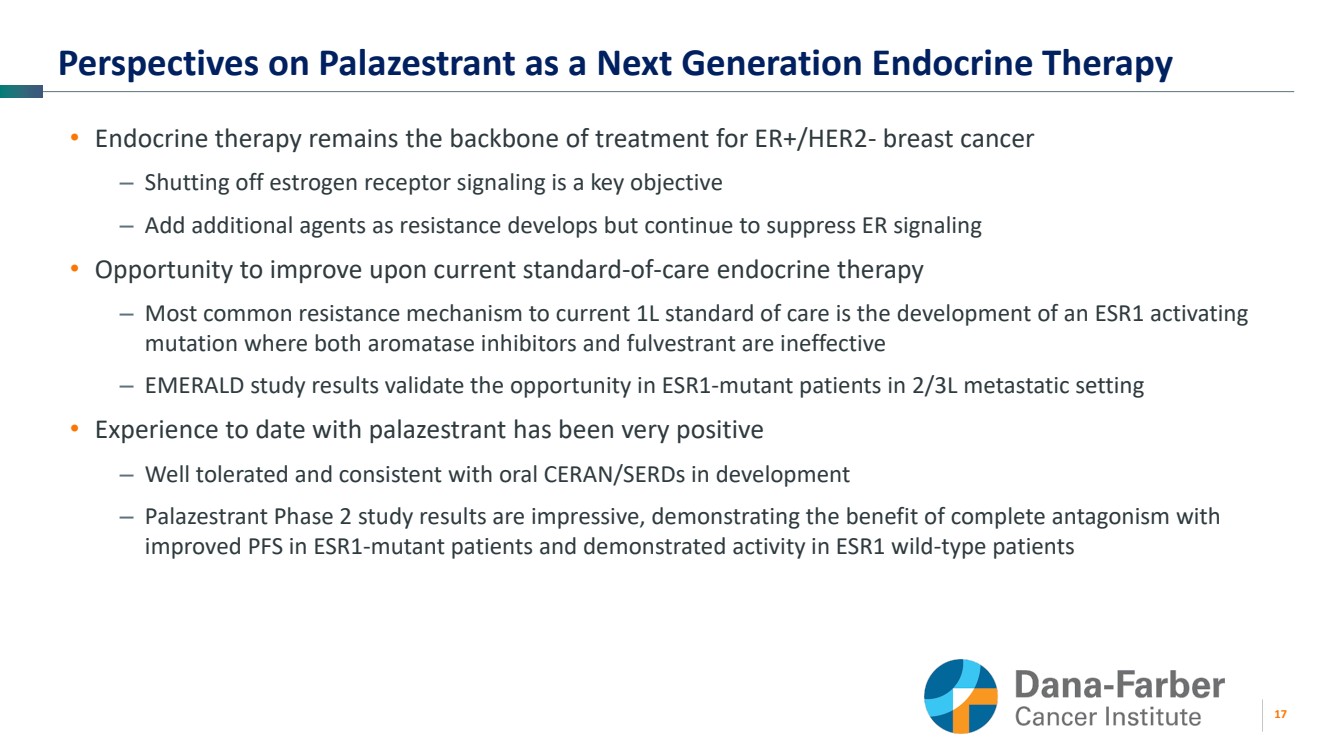 Perspectives on Palazestrant as a Next Generation Endocrine Therapy

• Endocrine therapy remains the backbone of treatment for ER+/HER2- breast cancer

– Shutting off estrogen receptor signaling is a key objective

– Add additional agents as resistance develops but continue to suppress ER signaling

• Opportunity to improve upon current standard-of-care endocrine therapy

– Most common resistance mechanism to current 1L standard of care is the development of an ESR1 activating mutation where both aromatase inhibitors and fulvestrant are ineffective

– EMERALD study results validate the opportunity in ESR1-mutant patients in 2/3L metastatic setting

• Experience to date with palazestrant has been very positive

– Well tolerated and consistent with oral CERAN/SERDs in development

– Palazestrant Phase 2 study results are impressive, demonstrating the benefit of complete antagonism with improved PFS in ESR1-mutant patients and demonstrated activity in ESR1 wild-type patients

Dana-Farber Cancer Institute

17